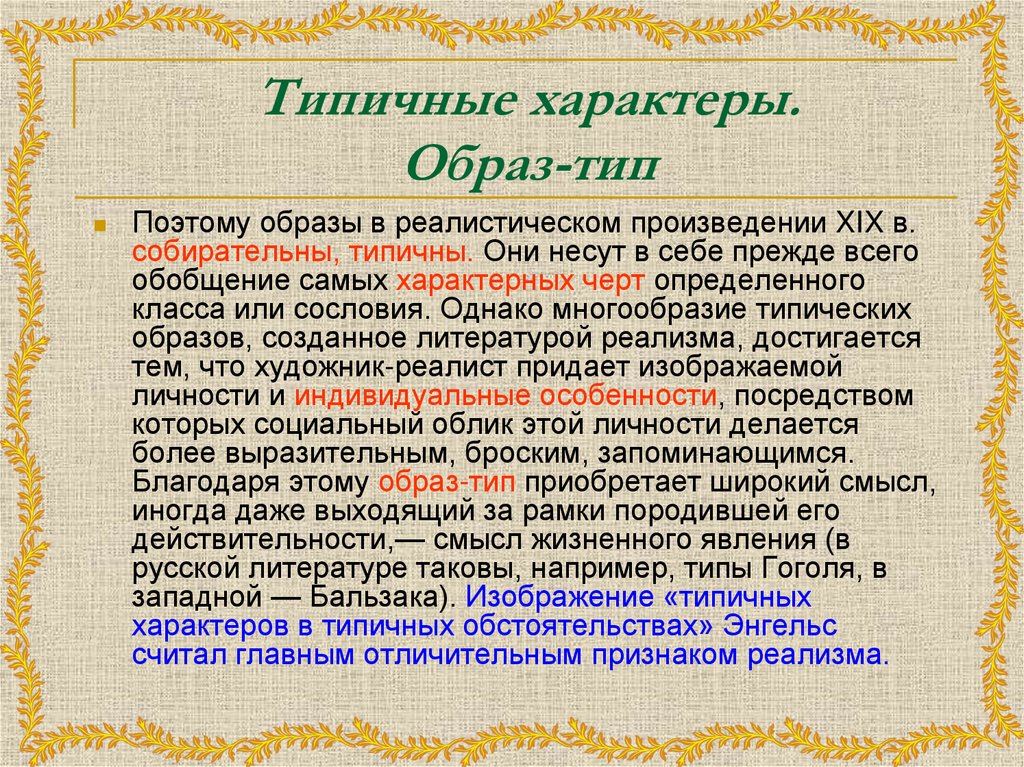 Типичные характеры. Образ-тип

Поэтому образы в реалистическом произведении XIX в. собирательны, типичны. Они несут в себе прежде всего обобщение самых характерных черт определенного класса или сословия. Однако многообразие типических образов, созданное литературой реализма, достигается тем, что художник-реалист придает изображаемой личности и индивидуальные особенности, посредством которых социальный облик этой личности делается более выразительным, броским, запоминающимся. Благодаря этому образ-тип приобретает широкий смысл, иногда даже выходящий за рамки породившей его действительности,— смысл жизненного явления (в русской литературе таковы, например, типы Гоголя, в западной — Бальзака). Изображение «типичных характеров в типичных обстоятельствах» Энгельс считал главным отличительным признаком реализма.